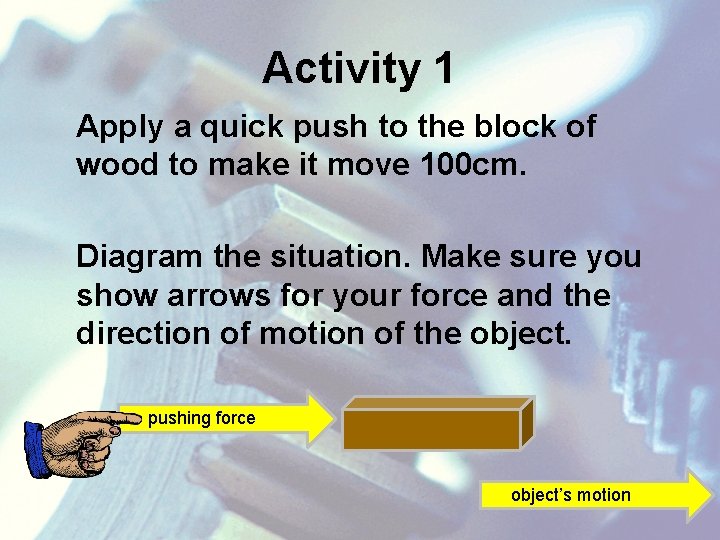 Activity 1

Apply a quick push to the block of wood to make it move 100cm.

Diagram the situation. Make sure you show arrows for your force and the direction of motion of the object.

pushing force

object's motion